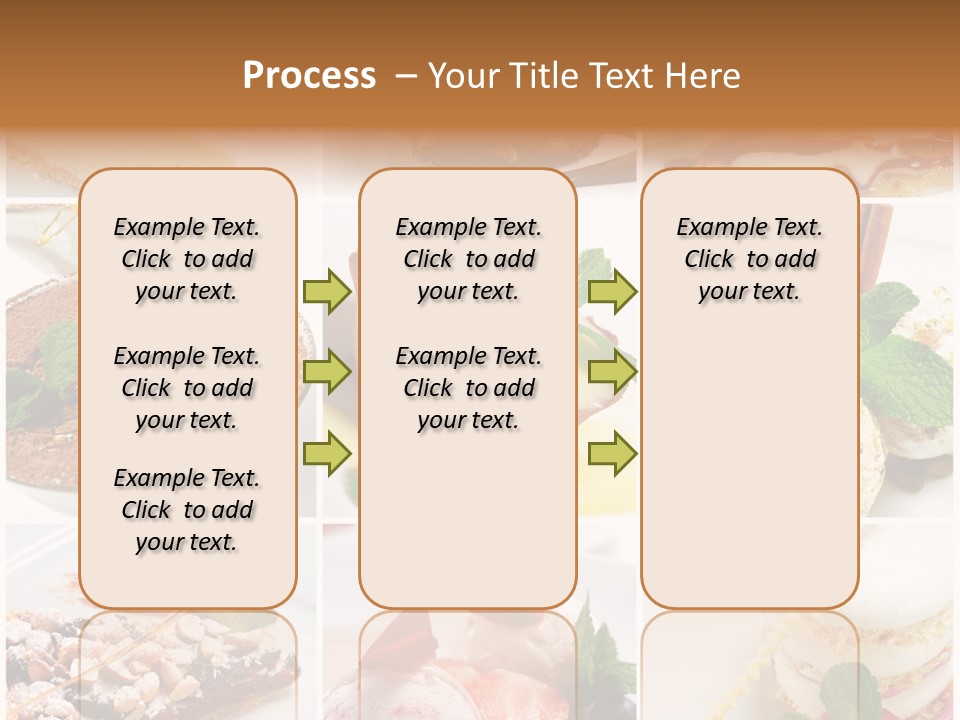 Process – Your Title Text Here

Example Text. Click to add your text.

Example Text. Click to add your text.

Example Text. Click to add your text.

Example Text. Click to add your text.

Example Text. Click to add your text.

Example Text. Click to add your text.